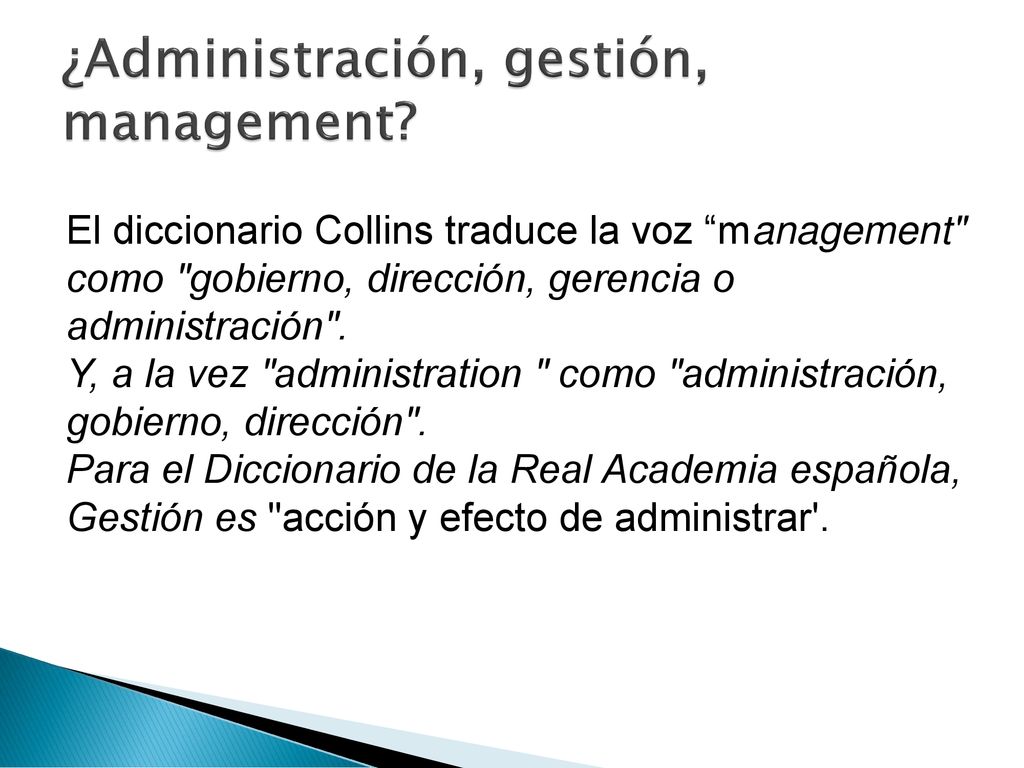 ¿Administración, gestión, management?

El diccionario Collins traduce la voz “management" como "gobierno, dirección, gerencia o administración".
Y, a la vez "administration " como "administración, gobierno, dirección".
Para el Diccionario de la Real Academia española, Gestión es "acción y efecto de administrar'.